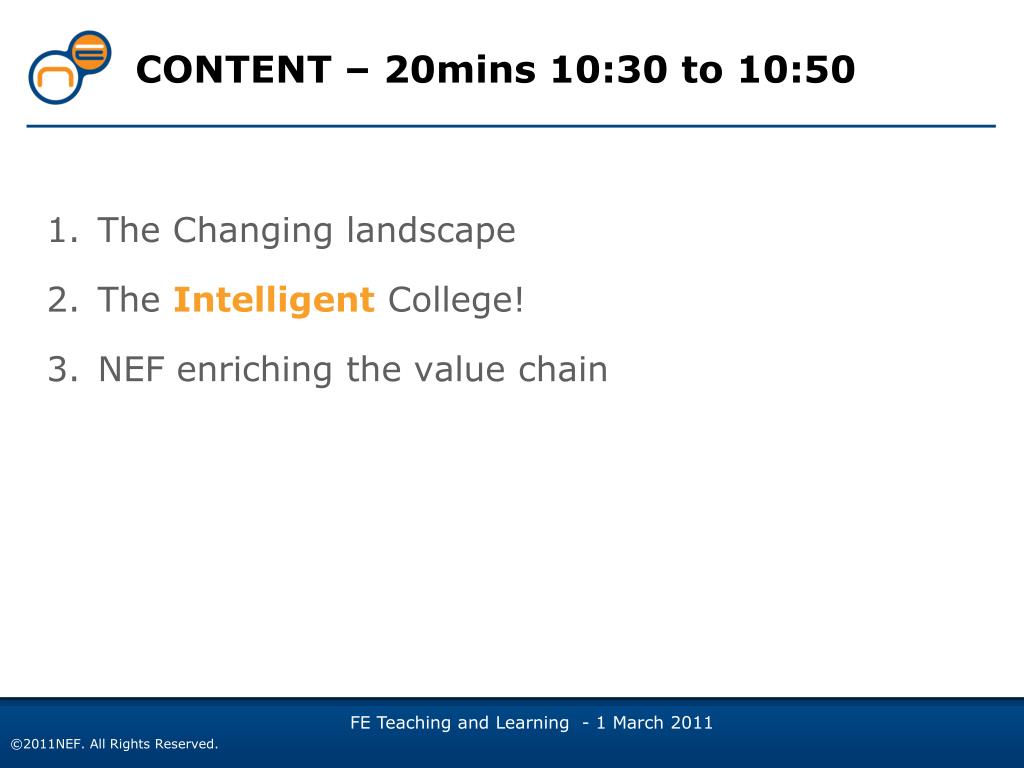 CONTENT – 20mins 10:30 to 10:50

1. The Changing landscape
2. The Intelligent College!
3. NEF enriching the value chain

FE Teaching and Learning - 1 March 2011

©2011NEF. All Rights Reserved.